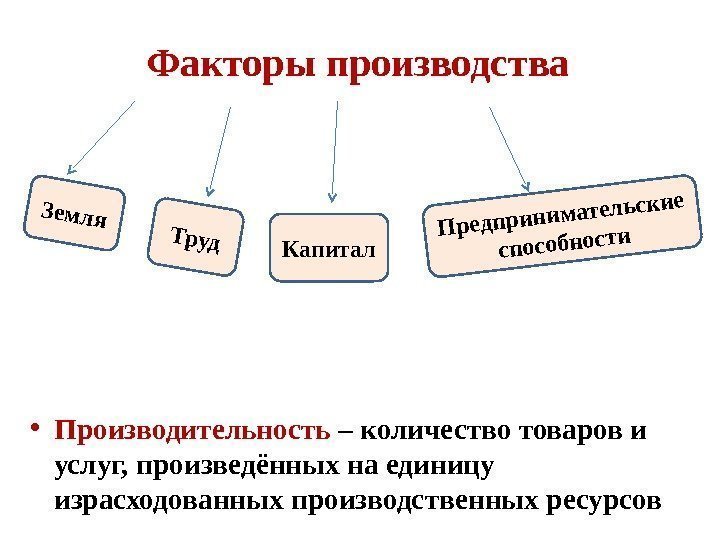 Факторы производства

Земля

Труд

Капитал

Предпринимательские способности

• Производительность – количество товаров и услуг, произведённых на единицу израсходованных производственных ресурсов